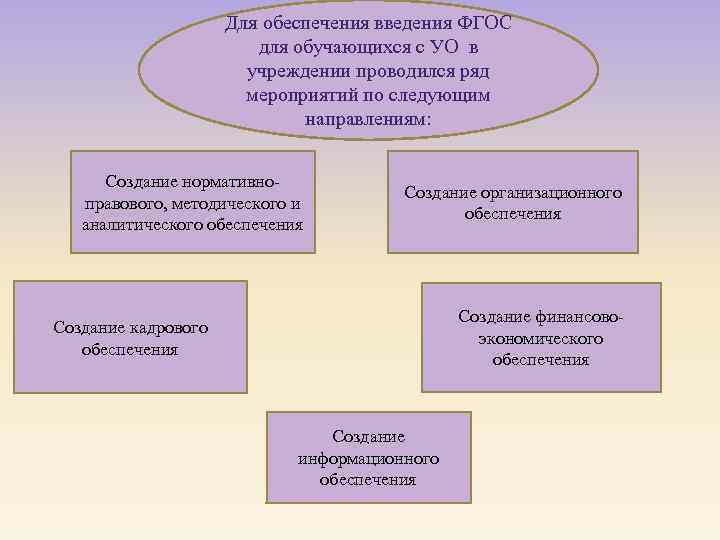 Для обеспечения введения ФГОС для обучающихся с УО в учреждении проводился ряд мероприятий по следующим направлениям:

Создание нормативно-правового, методического и аналитического обеспечения

Создание организационного обеспечения

Создание кадрового обеспечения

Создание финансово-экономического обеспечения

Создание информационного обеспечения